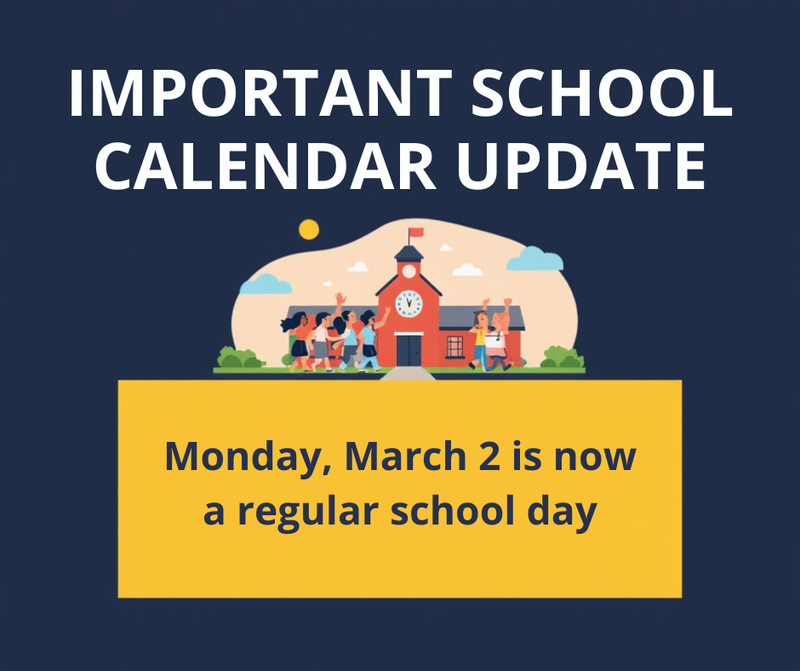 IMPORTANT SCHOOL CALENDAR UPDATE

Monday, March 2 is now a regular school day